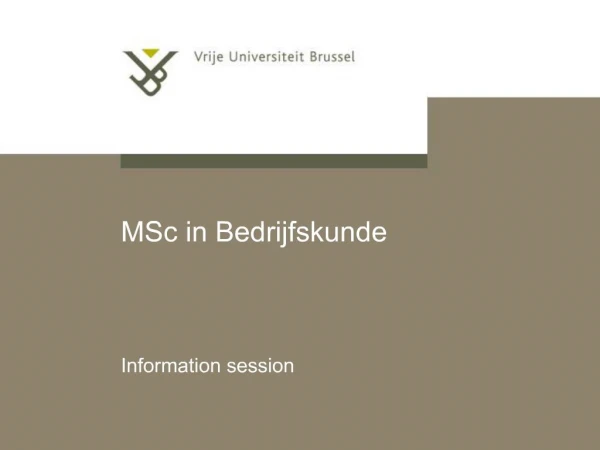 Vrije Universiteit Brussel

MSc in Bedrijfskunde

Information session